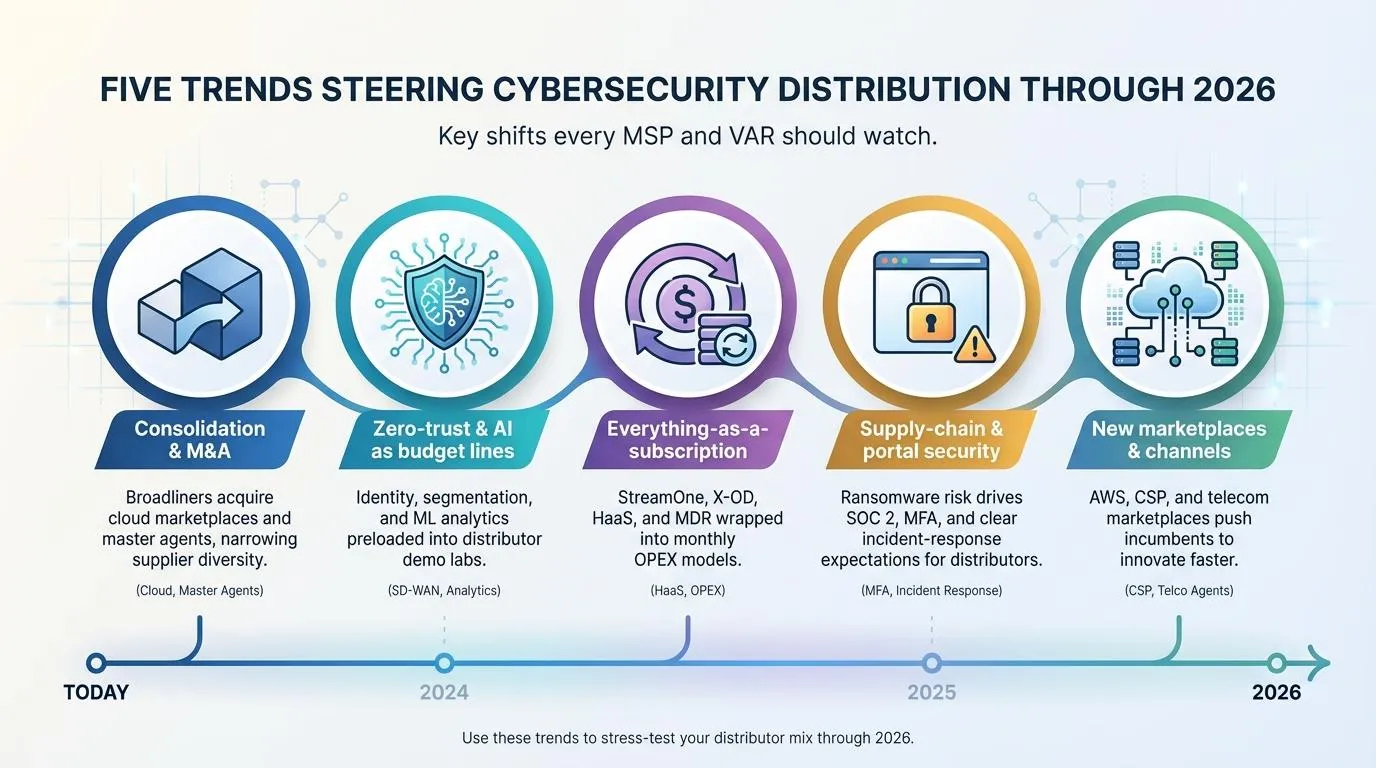 FIVE TRENDS STEERING CYBERSECURITY DISTRIBUTION THROUGH 2026

Key shifts every MSP and VAR should watch.

Consolidation & M&A

Broadliners acquire cloud marketplaces and master agents, narrowing supplier diversity.

(Cloud, Master Agents)

Zero-trust & AI as budget lines

Identity, segmentation, and ML analytics preloaded into distributor demo labs.

(SD-WAN, Analytics)

Everything-as-a-subscription

StreamOne, X-OD, HaaS, and MDR wrapped into monthly OPEX models.

(HaaS, OPEX)

Supply-chain & portal security

Ransomware risk drives SOC 2, MFA, and clear incident-response expectations for distributors.

(MFA, Incident Response)

New marketplaces & channels

AWS, CSP, and telecom marketplaces push incumbents to innovate faster.

(CSP, Telco Agents)

TODAY

2024

2025

2026

Use these trends to stress-test your distributor mix through 2026.